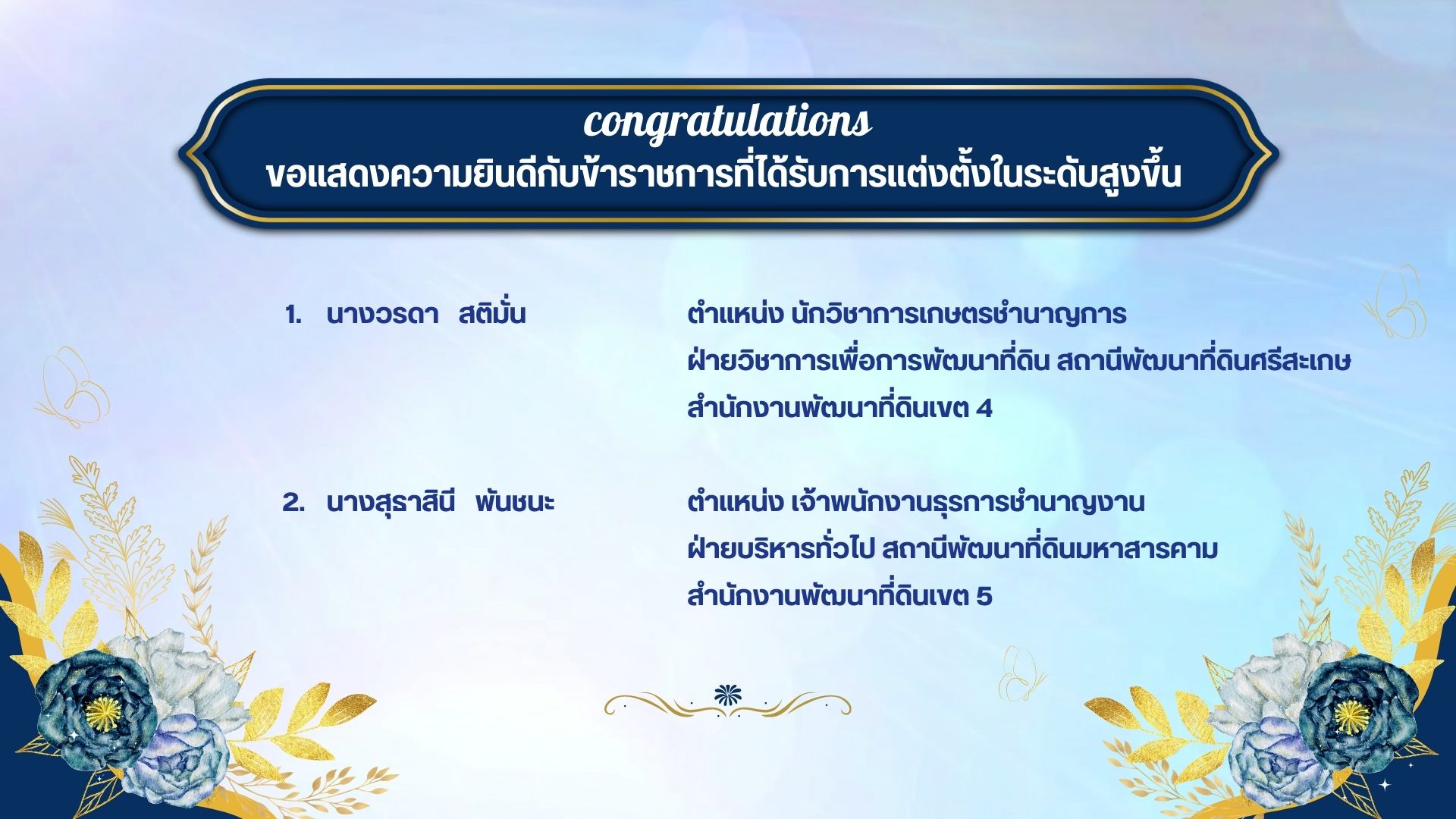 congratulations
ขอแสดงความยินดีกับข้าราชการที่ได้รับการแต่งตั้งในระดับสูงขึ้น

1. นางวรดา สติมั่น

ตำแหน่ง นักวิชาการเกษตรชำนาญการ
ฝ่ายวิชาการเพื่อการพัฒนาที่ดิน สถานีพัฒนาที่ดินศรีสะเกษ
สำนักงานพัฒนาที่ดินเขต 4

2. นางสุธาสินี พันชนะ

ตำแหน่ง เจ้าพนักงานธุรการชำนาญงาน
ฝ่ายบริหารทั่วไป สถานีพัฒนาที่ดินมหาสารคาม
สำนักงานพัฒนาที่ดินเขต 5